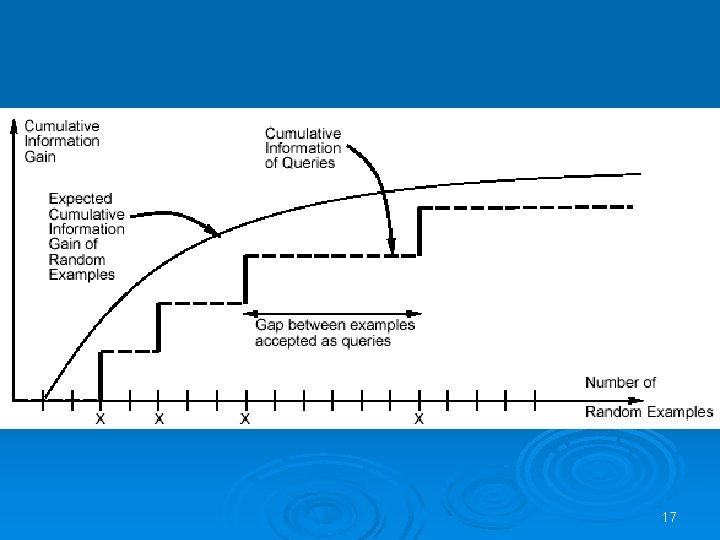 Cumulative Information Gain

Cumulative Information of Queries

Expected Cumulative Information Gain of Random Examples

Gap between examples accepted as queries

Number of Random Examples

X X X X

17